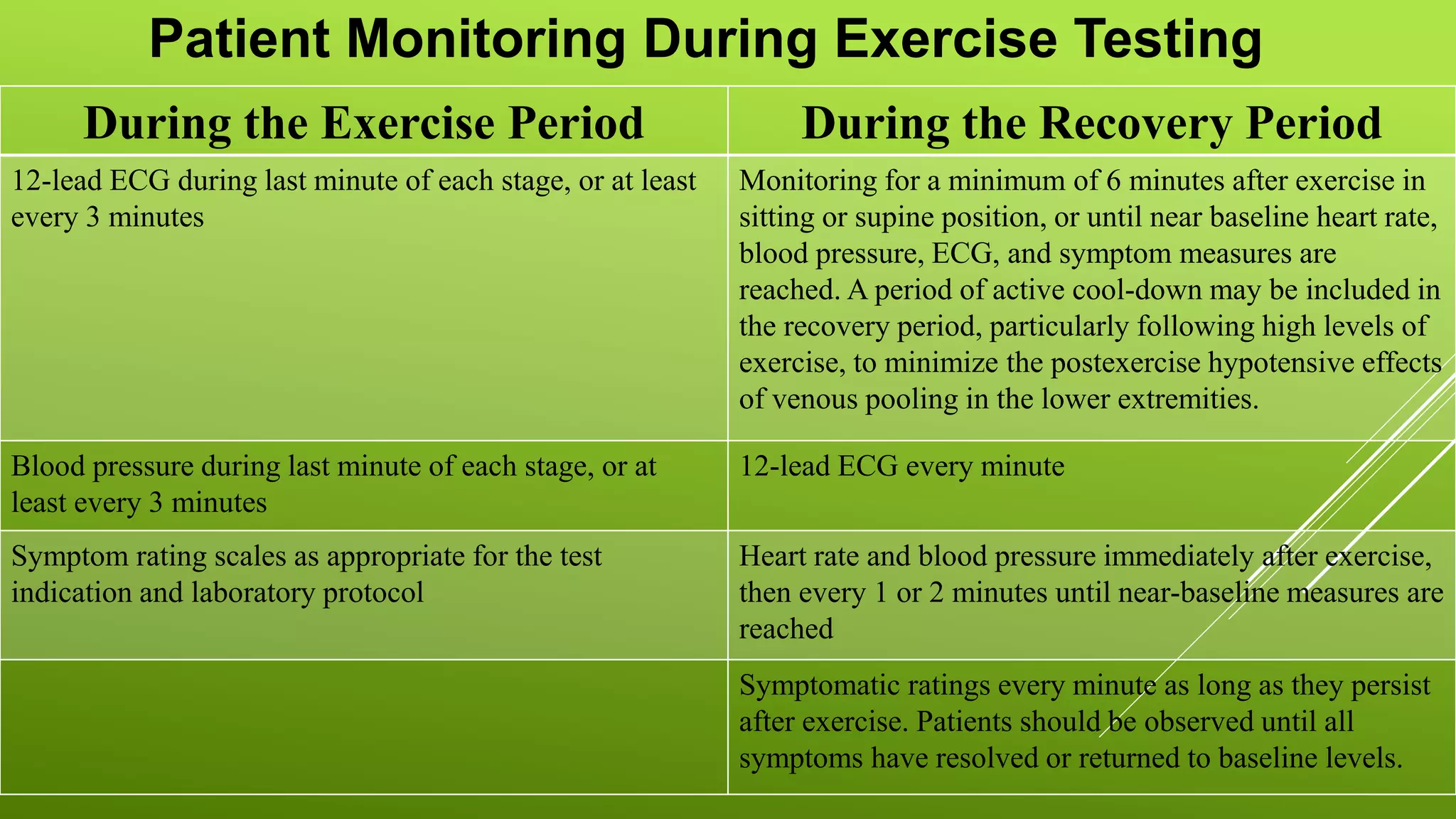 Patient Monitoring During Exercise Testing

| During the Exercise Period | During the Recovery Period |
|---|---|
| 12-lead ECG during last minute of each stage, or at least every 3 minutes | Monitoring for a minimum of 6 minutes after exercise in sitting or supine position, or until near baseline heart rate, blood pressure, ECG, and symptom measures are reached. A period of active cool-down may be included in the recovery period, particularly following high levels of exercise, to minimize the postexercise hypotensive effects of venous pooling in the lower extremities. |
| Blood pressure during last minute of each stage, or at least every 3 minutes | 12-lead ECG every minute |
| Symptom rating scales as appropriate for the test indication and laboratory protocol | Heart rate and blood pressure immediately after exercise, then every 1 or 2 minutes until near-baseline measures are reached |
| | Symptomatic ratings every minute as long as they persist after exercise. Patients should be observed until all symptoms have resolved or returned to baseline levels. |